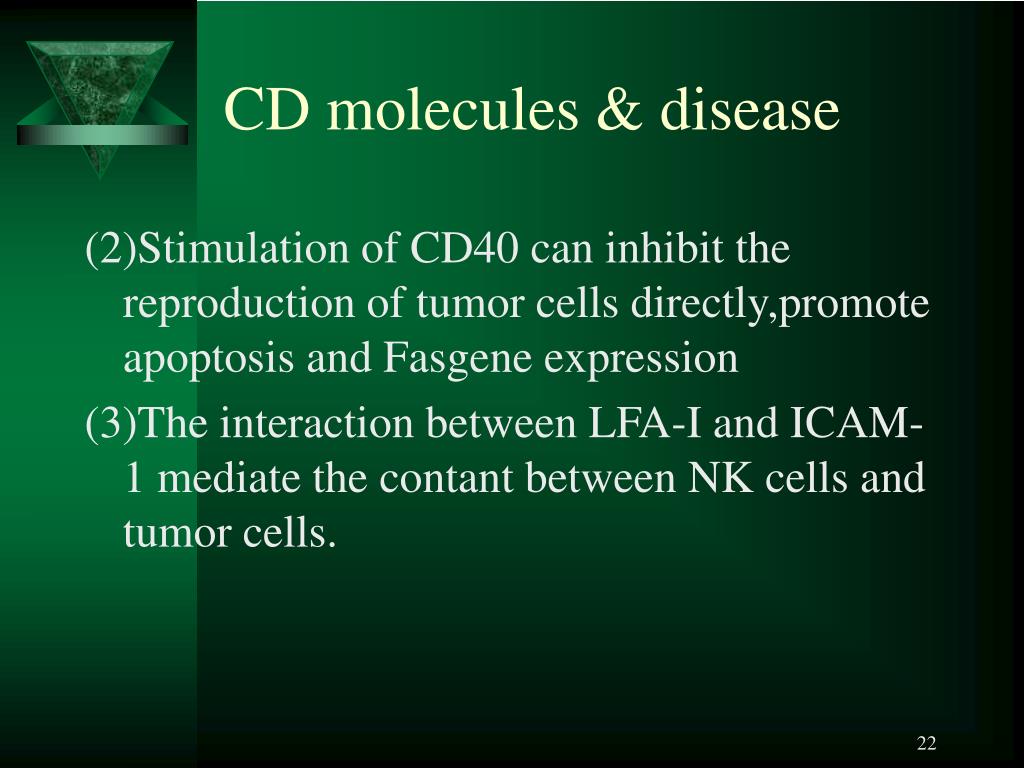 CD molecules & disease

(2)Stimulation of CD40 can inhibit the reproduction of tumor cells directly,promote apoptosis and Fasgene expression

(3)The interaction between LFA-I and ICAM-1 mediate the contant between NK cells and tumor cells.

22